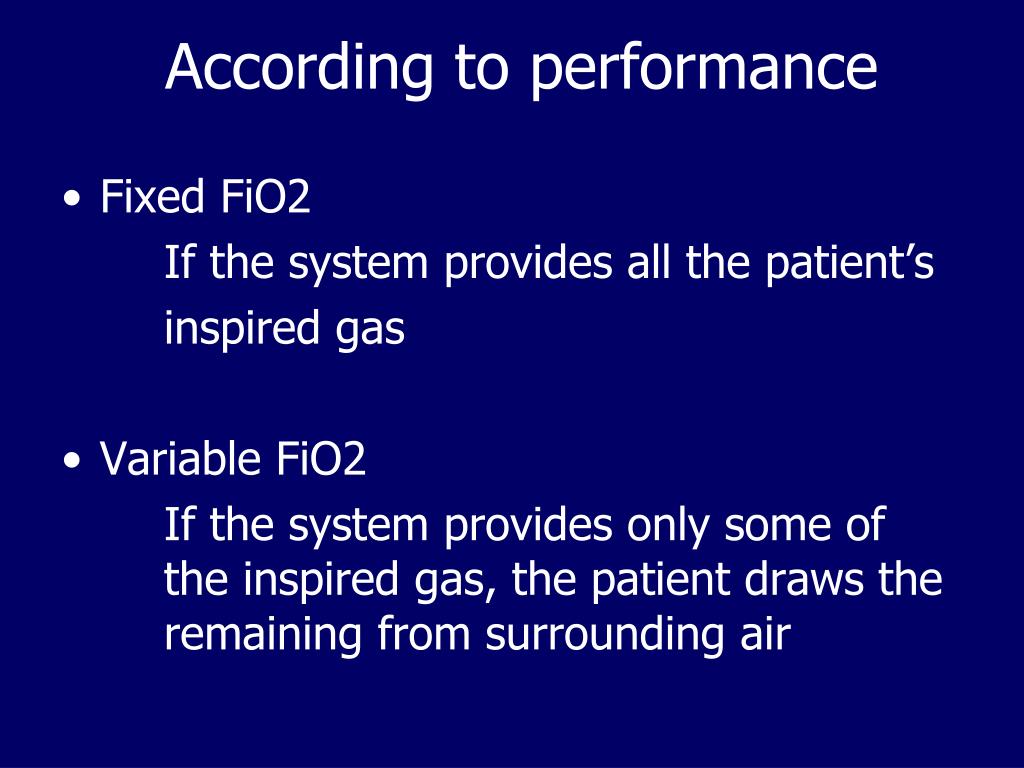 According to performance

• Fixed FiO2

If the system provides all the patient’s inspired gas

• Variable FiO2

If the system provides only some of the inspired gas, the patient draws the remaining from surrounding air